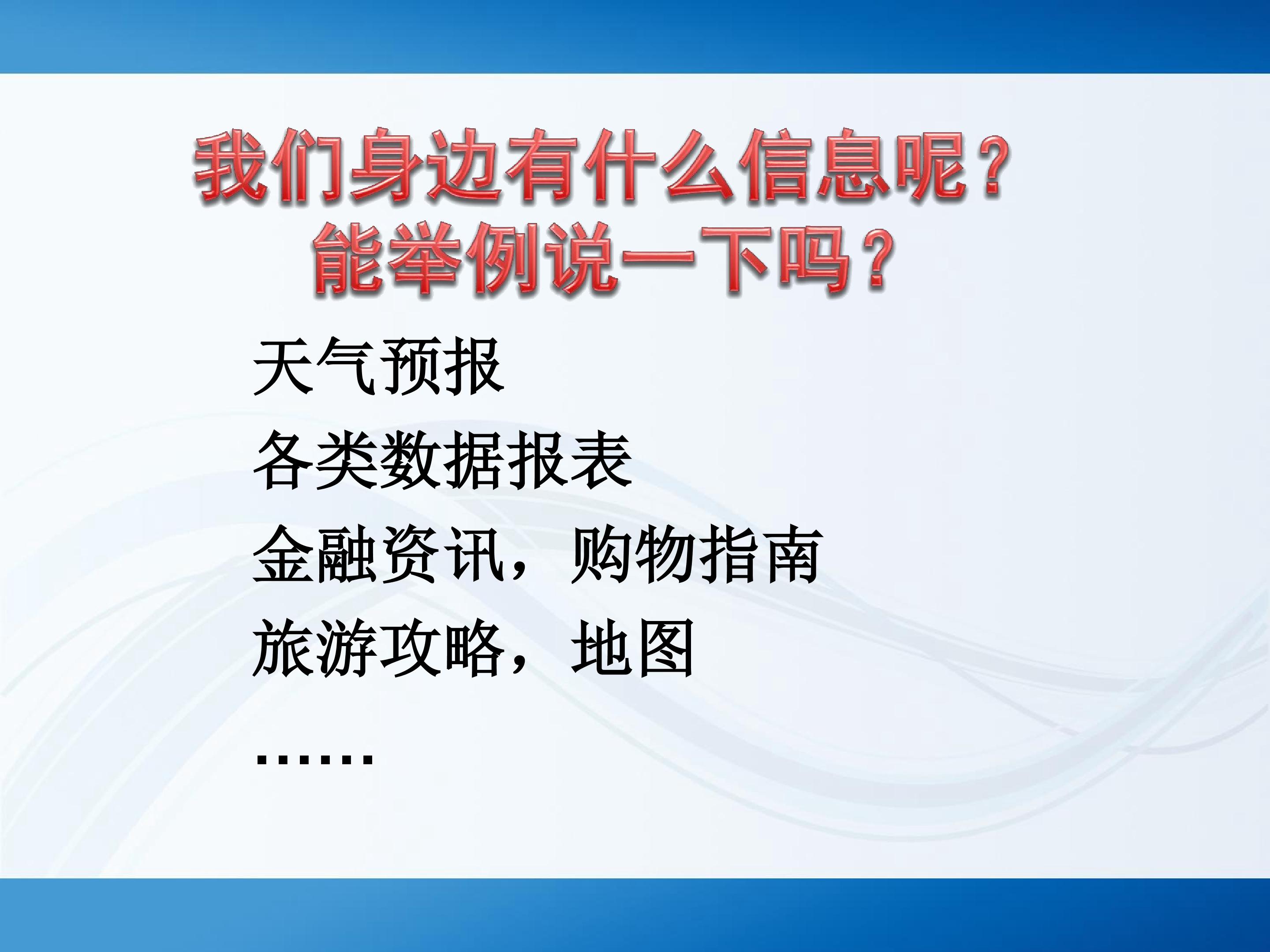 我们身边有什么信息呢？
能举例说一下吗？

天气预报

各类数据报表

金融资讯，购物指南

旅游攻略，地图

……